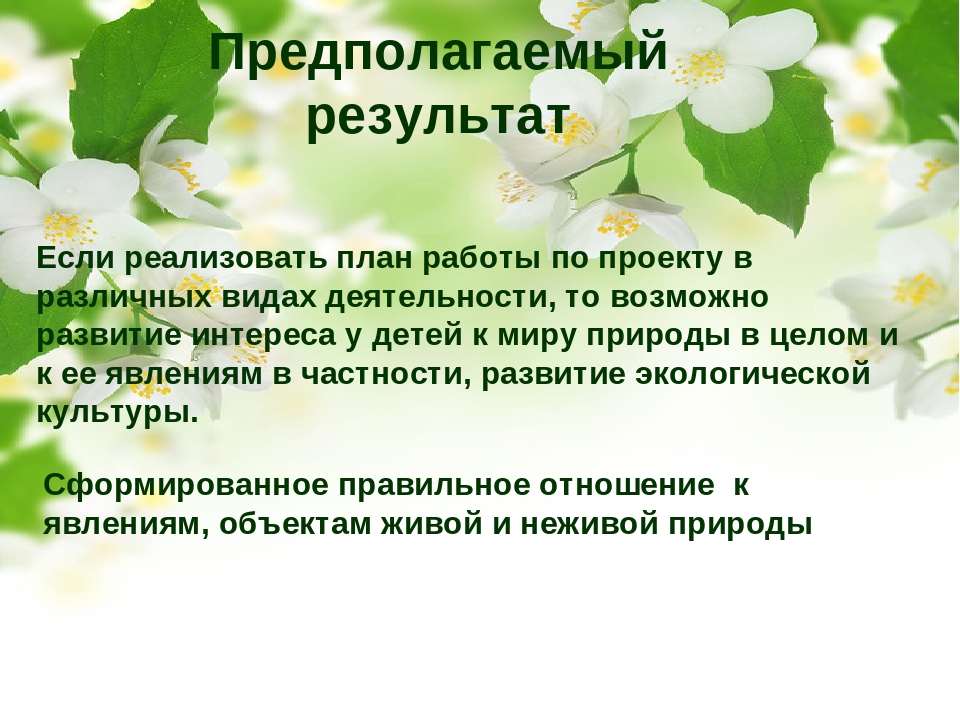 Предполагаемый результат

Если реализовать план работы по проекту в различных видах деятельности, то возможно развитие интереса у детей к миру природы в целом и к ее явлениям в частности, развитие экологической культуры.

Сформированное правильное отношение к явлениям, объектам живой и неживой природы